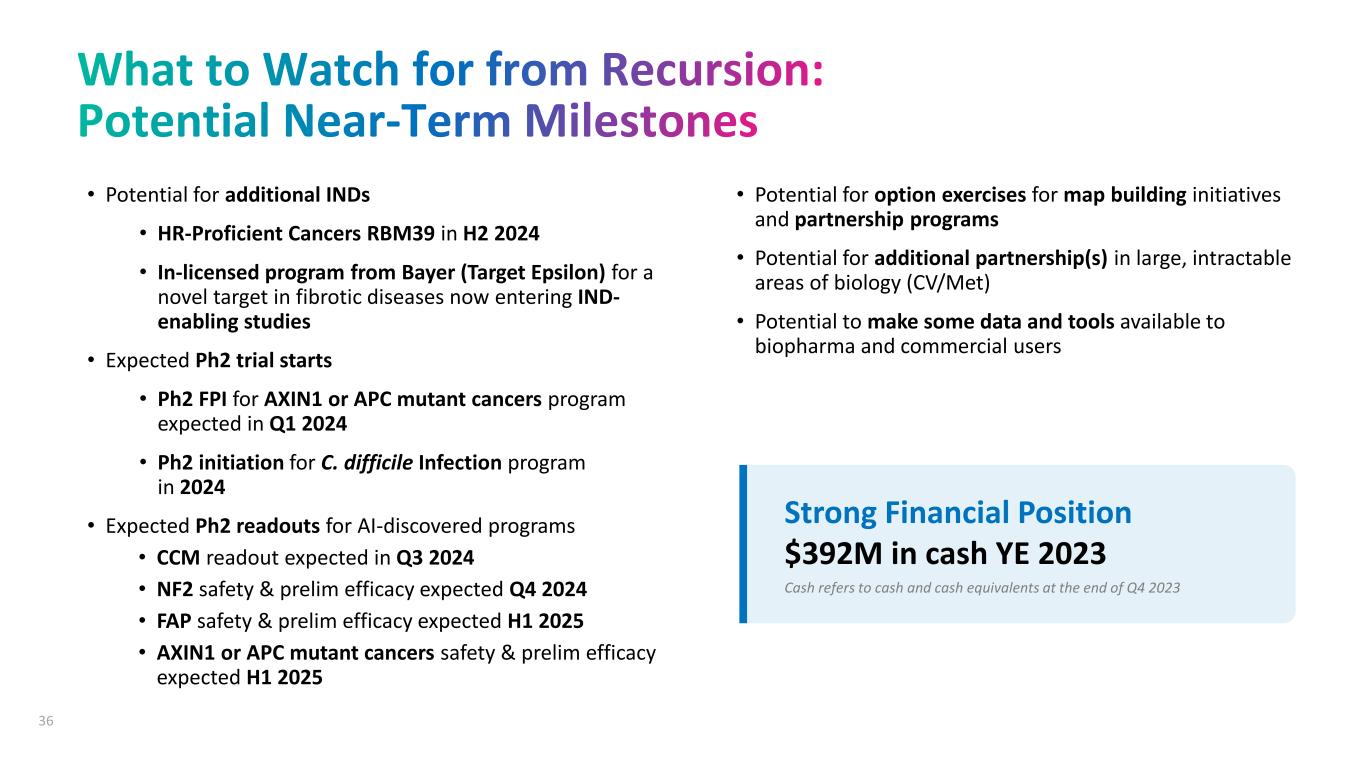 What to Watch for from Recursion:
Potential Near-Term Milestones

• Potential for additional INDs
 • HR-Proficient Cancers RBM39 in H2 2024
 • In-licensed program from Bayer (Target Epsilon) for a novel target in fibrotic diseases now entering IND-enabling studies
• Expected Ph2 trial starts
 • Ph2 FPI for AXIN1 or APC mutant cancers program expected in Q1 2024
 • Ph2 initiation for C. difficile Infection program in 2024
• Expected Ph2 readouts for AI-discovered programs
 • CCM readout expected in Q3 2024
 • NF2 safety & prelim efficacy expected Q4 2024
 • FAP safety & prelim efficacy expected H1 2025
 • AXIN1 or APC mutant cancers safety & prelim efficacy expected H1 2025

• Potential for option exercises for map building initiatives and partnership programs
• Potential for additional partnership(s) in large, intractable areas of biology (CV/Met)
• Potential to make some data and tools available to biopharma and commercial users

Strong Financial Position
$392M in cash YE 2023
Cash refers to cash and cash equivalents at the end of Q4 2023

36